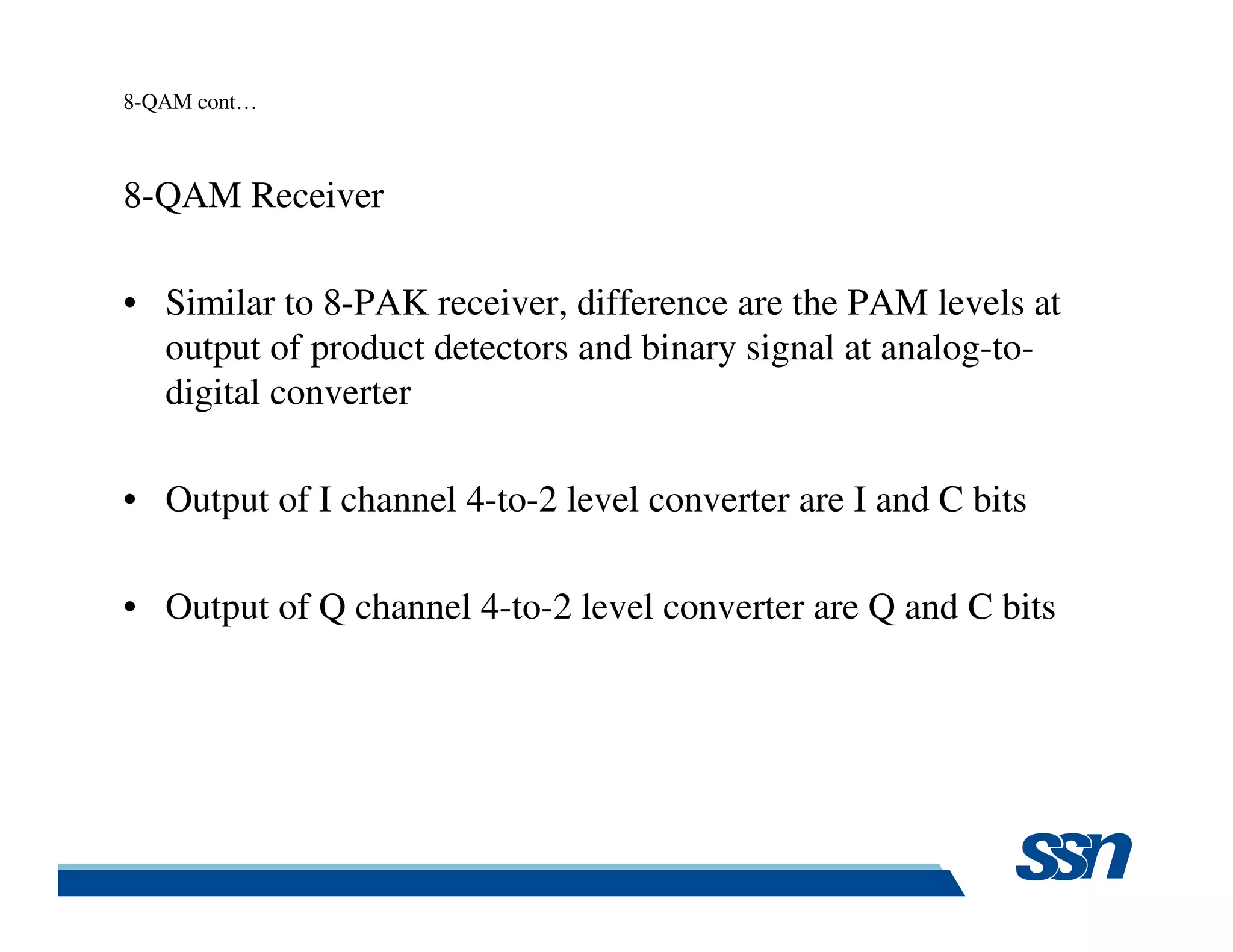 8-QAM cont…

8-QAM Receiver

• Similar to 8-PAK receiver, difference are the PAM levels at output of product detectors and binary signal at analog-to-digital converter

• Output of I channel 4-to-2 level converter are I and C bits

• Output of Q channel 4-to-2 level converter are Q and C bits

ssn